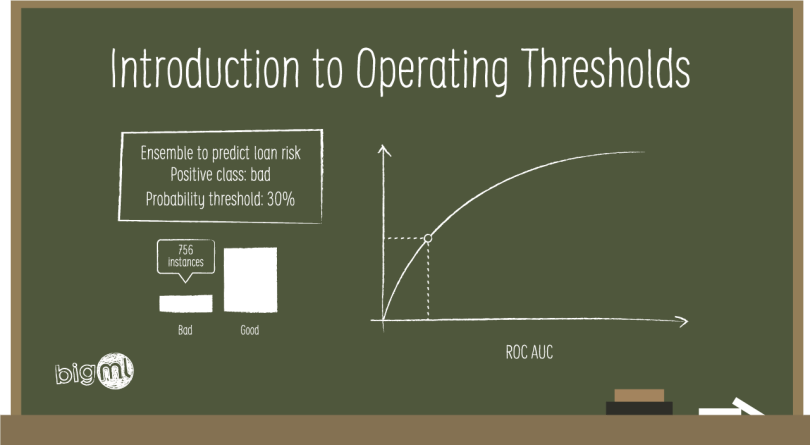 Introduction to Operating Thresholds

Ensemble to predict loan risk
Positive class: bad
Probability threshold: 30%

756 instances

Bad Good

ROC AUC

bigml